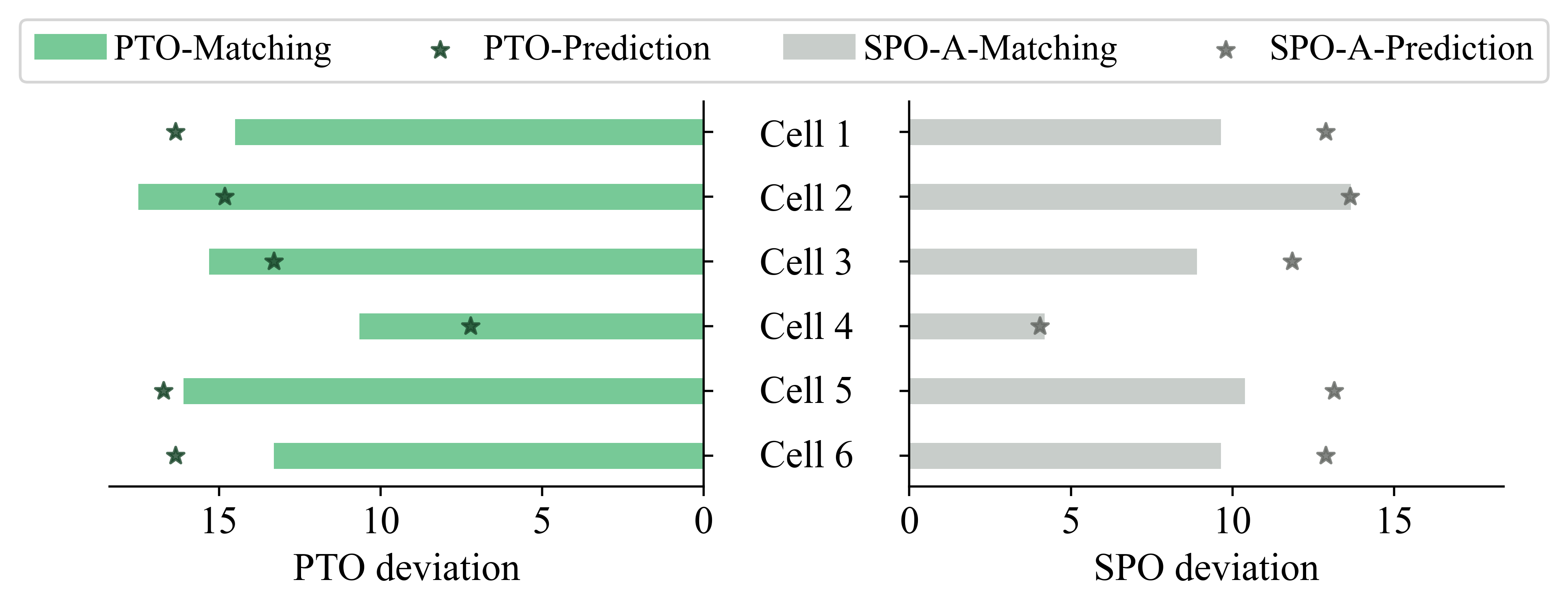 PTO-Matching PTO-Prediction SPO-A-Matching SPO-A-Prediction

Cell 1
Cell 2
Cell 3
Cell 4
Cell 5
Cell 6

15 10 5 0
PTO deviation

0 5 10 15
SPO deviation